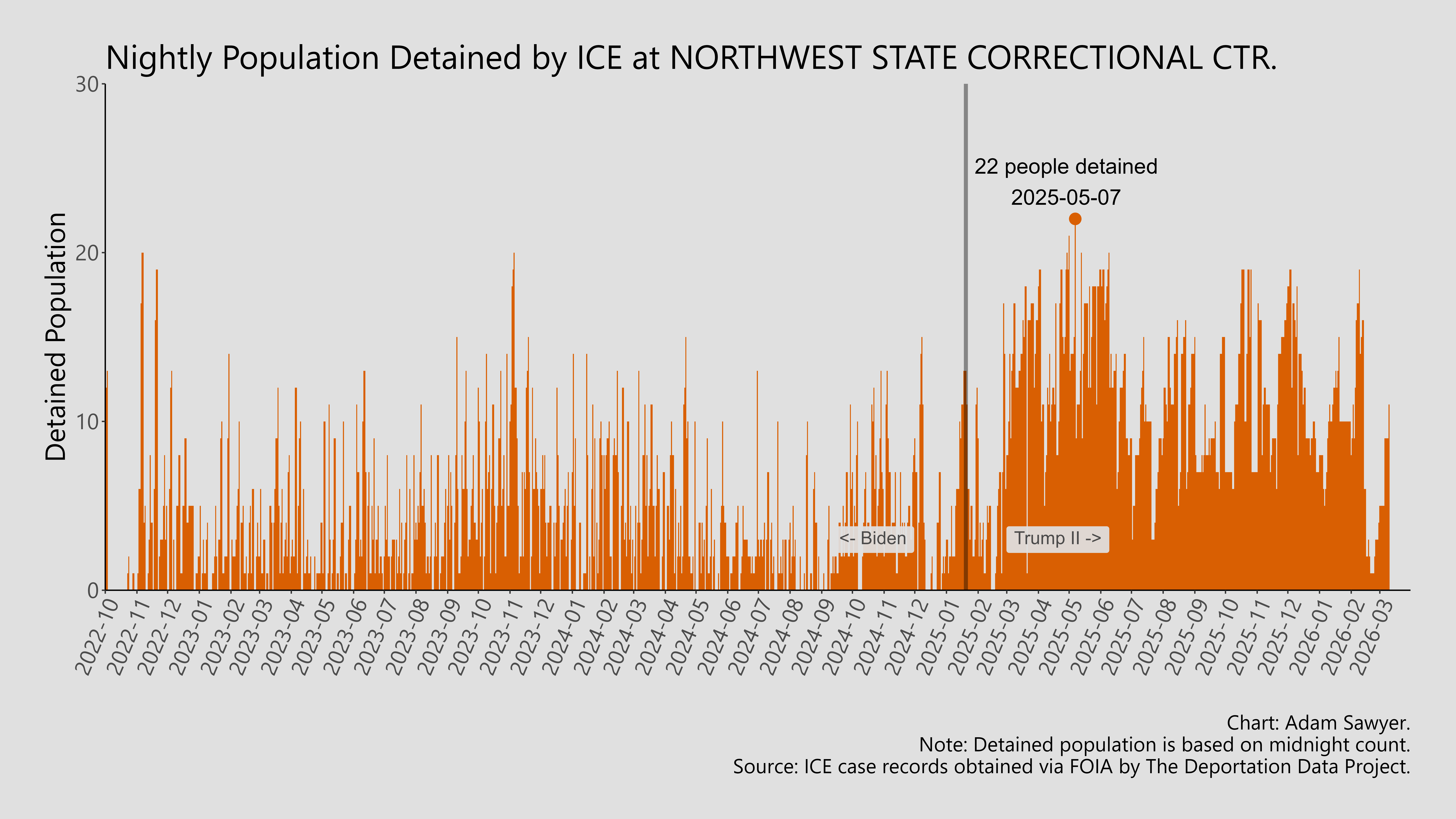 Nightly Population Detained by ICE at NORTHWEST STATE CORRECTIONAL CTR.

Detained Population

30
20
10
0

22 people detained
2025-05-07

<- Biden
Trump II ->

2022-10
2022-11
2022-12
2023-01
2023-02
2023-03
2023-04
2023-05
2023-06
2023-07
2023-08
2023-09
2023-10
2023-11
2023-12
2024-01
2024-02
2024-03
2024-04
2024-05
2024-06
2024-07
2024-08
2024-09
2024-10
2024-11
2024-12
2025-01
2025-02
2025-03
2025-04
2025-05
2025-06
2025-07
2025-08
2025-09
2025-10
2025-11
2025-12
2026-01
2026-02
2026-03

Chart: Adam Sawyer.
Note: Detained population is based on midnight count.
Source: ICE case records obtained via FOIA by The Deportation Data Project.